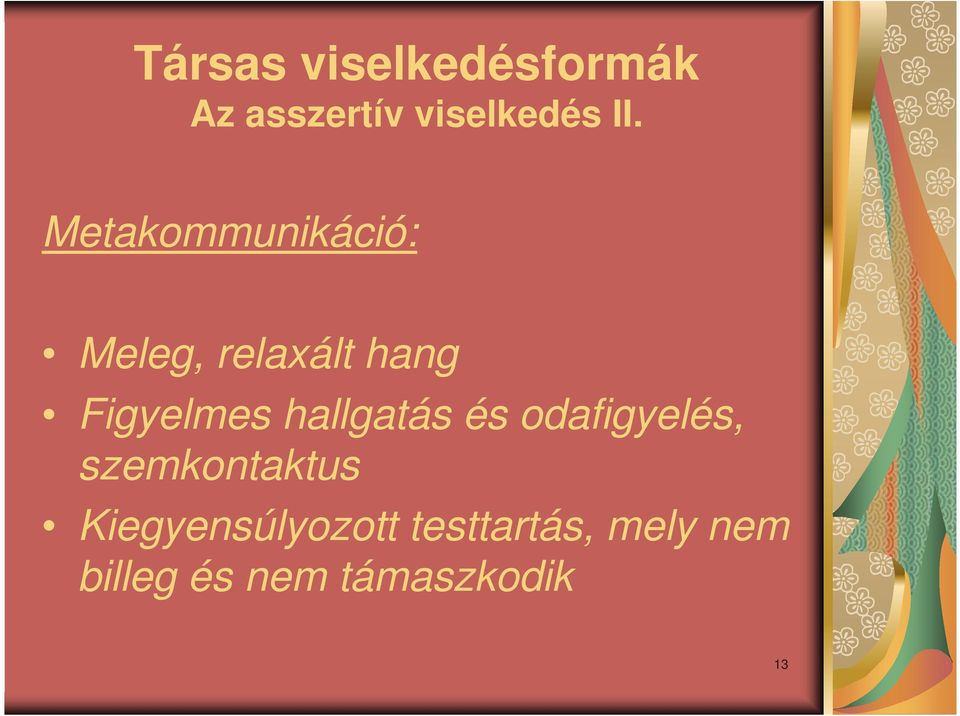 Társas viselkedésformák
Az asszertív viselkedés II.

Metakommunikáció:

• Meleg, relaxált hang
• Figyelmes hallgatás és odafigyelés, szemkontaktus
• Kiegyensúlyozott testtartás, mely nem billeg és nem támaszkodik

13